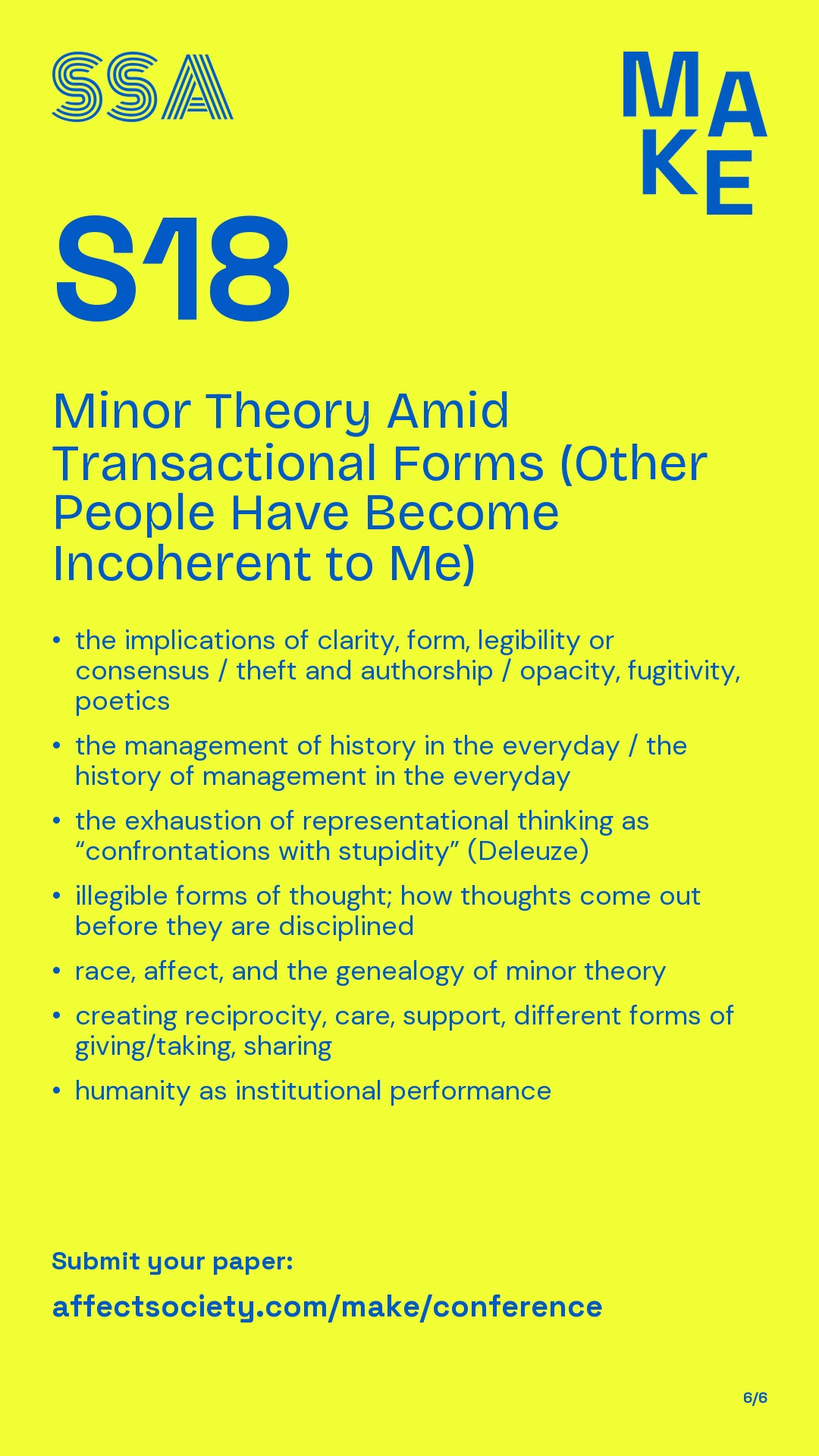 SSA

MAKE

S18

Minor Theory Amid Transactional Forms (Other People Have Become Incoherent to Me)

• the implications of clarity, form, legibility or consensus / theft and authorship / opacity, fugitivity, poetics
• the management of history in the everyday / the history of management in the everyday
• the exhaustion of representational thinking as “confrontations with stupidity” (Deleuze)
• illegible forms of thought; how thoughts come out before they are disciplined
• race, affect, and the genealogy of minor theory
• creating reciprocity, care, support, different forms of giving/taking, sharing
• humanity as institutional performance

Submit your paper:
affectsociety.com/make/conference

6/6